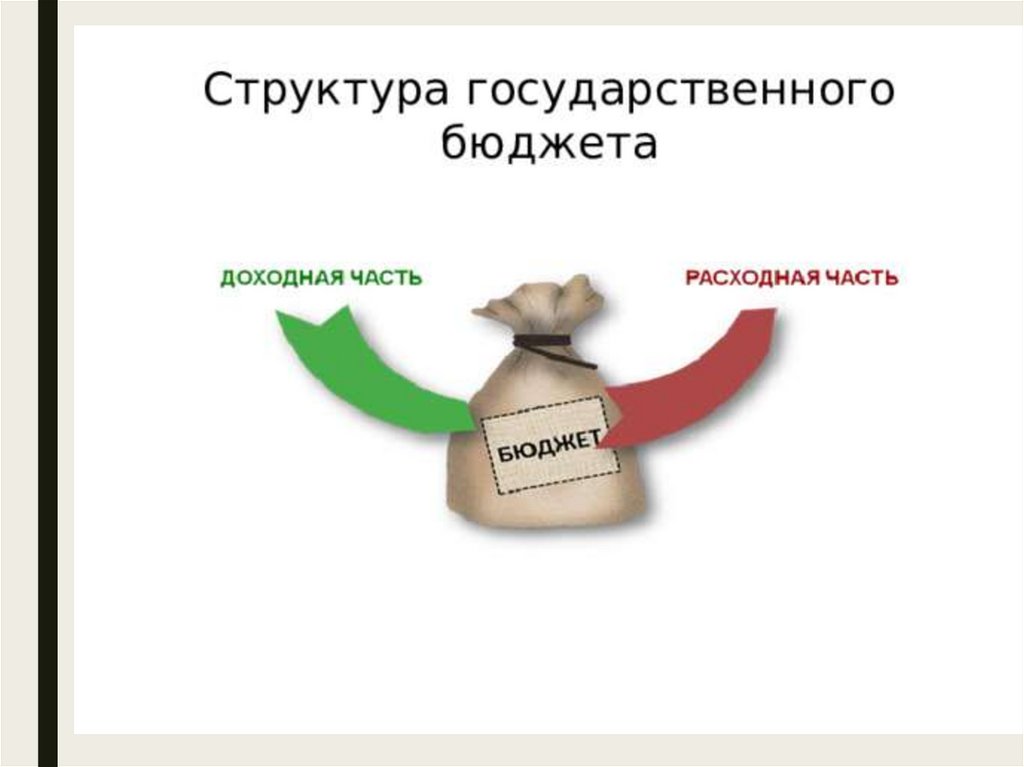 Структура государственного бюджета

ДОХОДНАЯ ЧАСТЬ

РАСХОДНАЯ ЧАСТЬ

БЮДЖЕТ